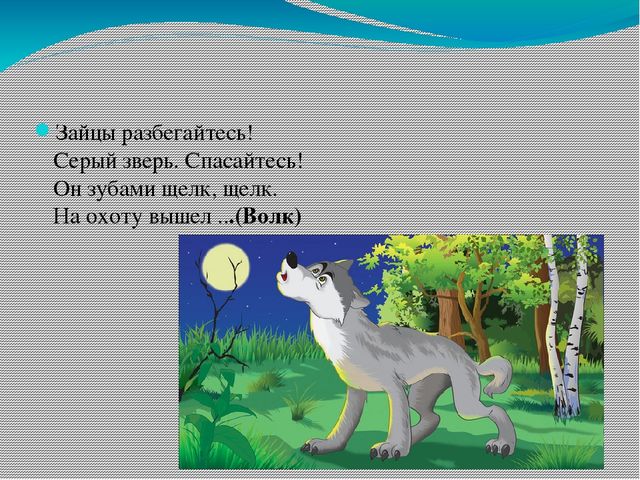 Зайцы разбегайтесь!
Серый зверь. Спасайтесь!
Он зубами щелк, щелк.
На охоту вышел ...(Волк)